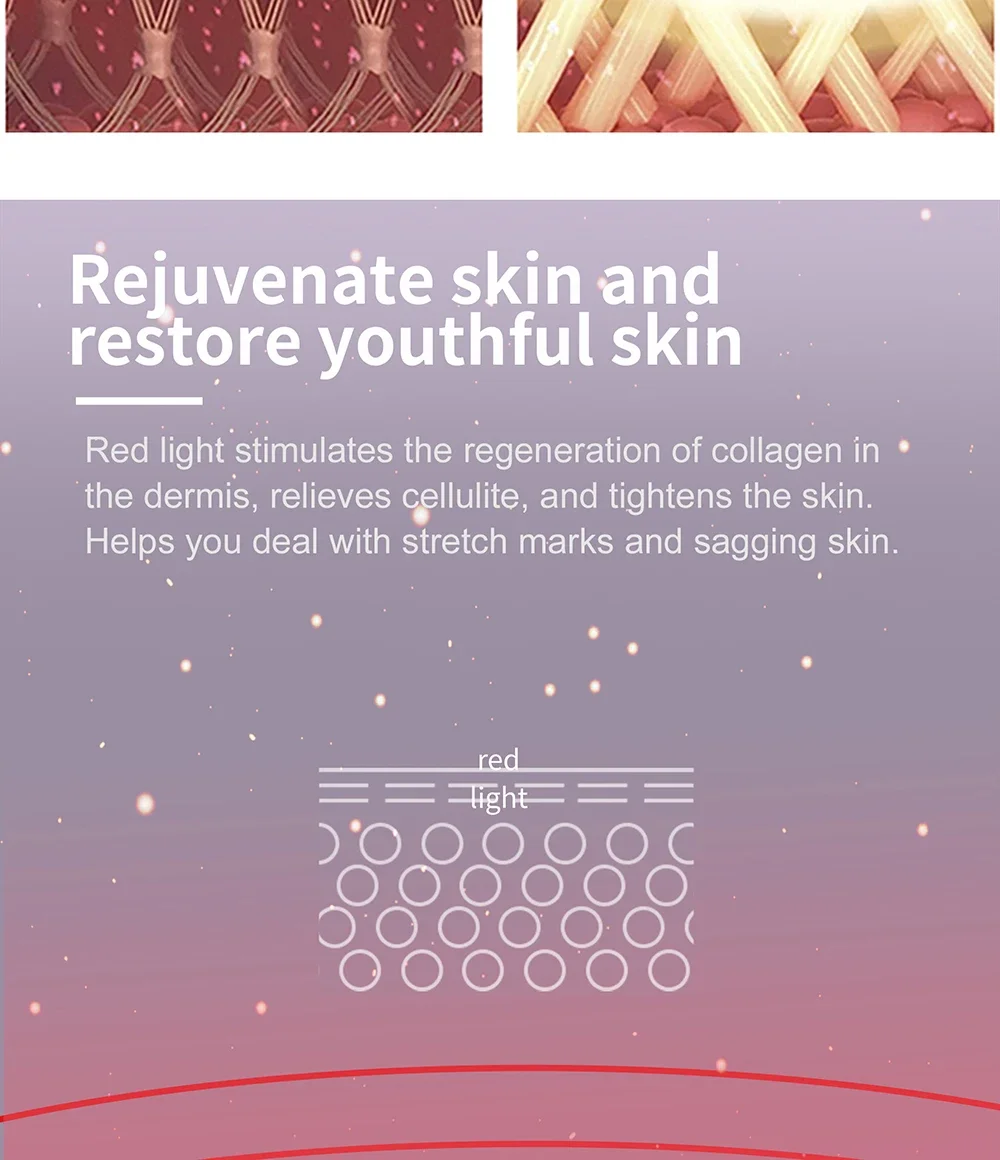 Rejuvenate skin and restore youthful skin

Red light stimulates the regeneration of collagen in the dermis, relieves cellulite, and tightens the skin. Helps you deal with stretch marks and sagging skin.

red light